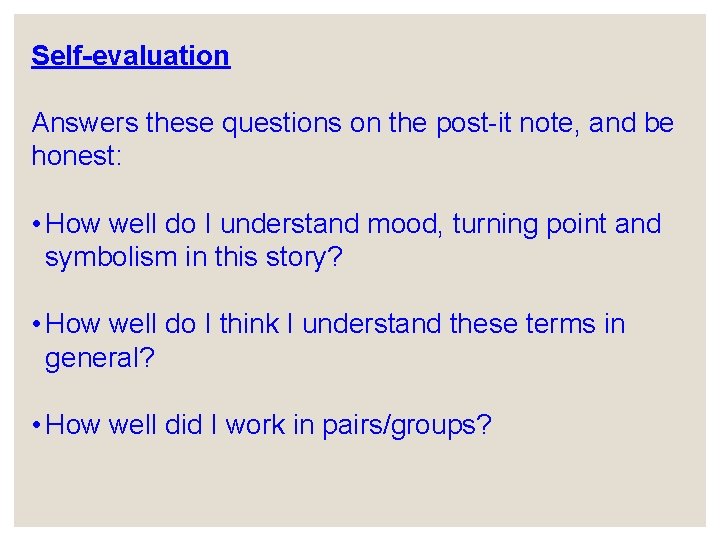 Self-evaluation

Answers these questions on the post-it note, and be honest:

• How well do I understand mood, turning point and symbolism in this story?

• How well do I think I understand these terms in general?

• How well did I work in pairs/groups?